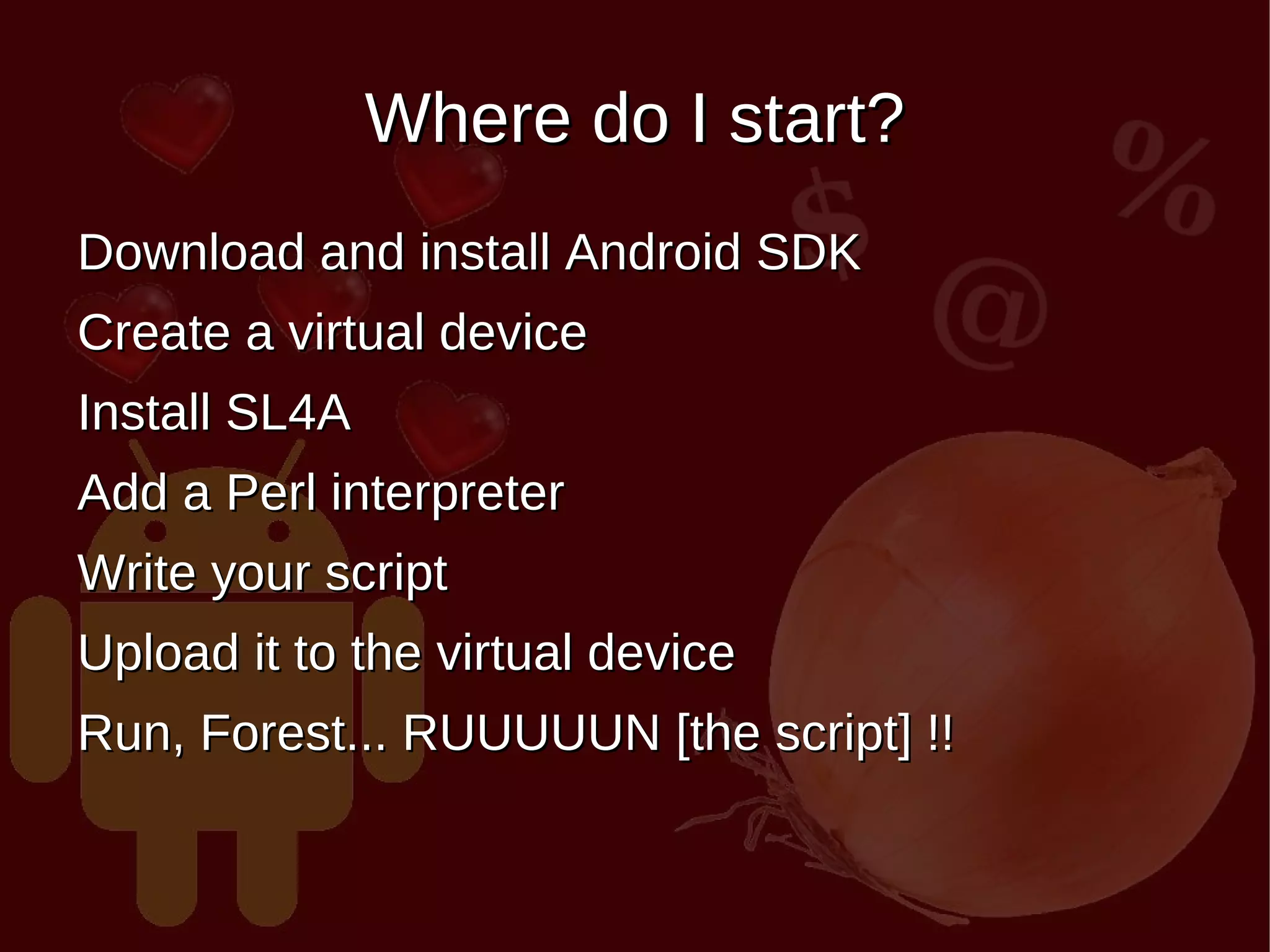 Where do I start?

Download and install Android SDK

Create a virtual device

Install SL4A

Add a Perl interpreter

Write your script

Upload it to the virtual device

Run, Forest... RUUUUUN [the script] !!

$ % @